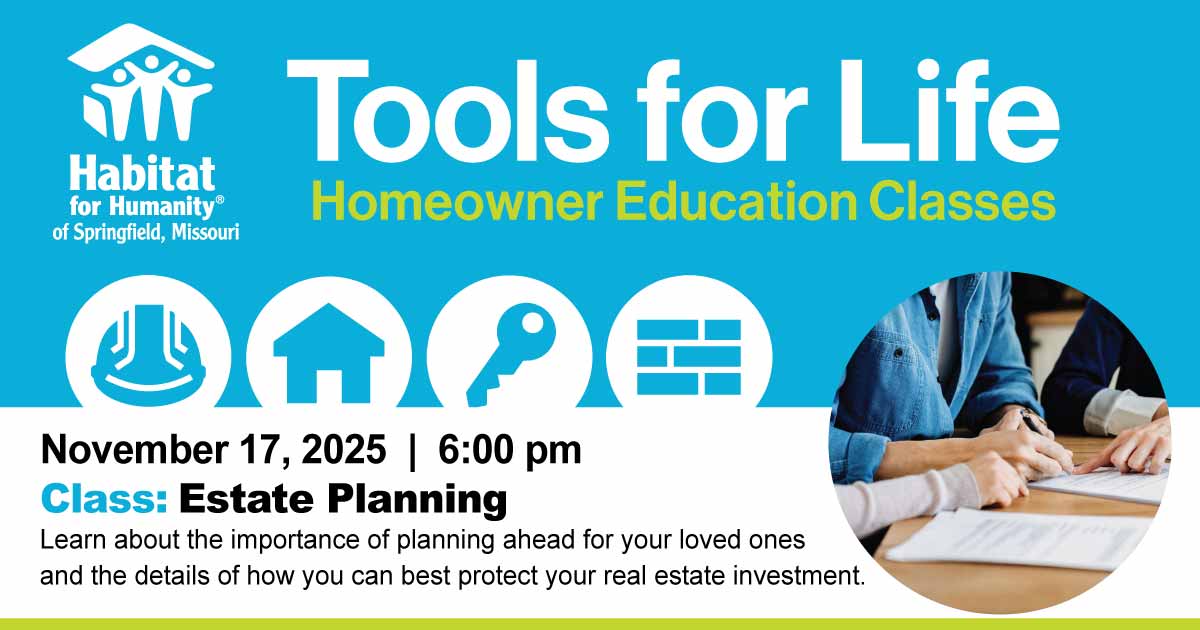 Habitat for Humanity®
of Springfield, Missouri

Tools for Life
Homeowner Education Classes

November 17, 2025 | 6:00 pm
Class: Estate Planning
Learn about the importance of planning ahead for your loved ones and the details of how you can best protect your real estate investment.